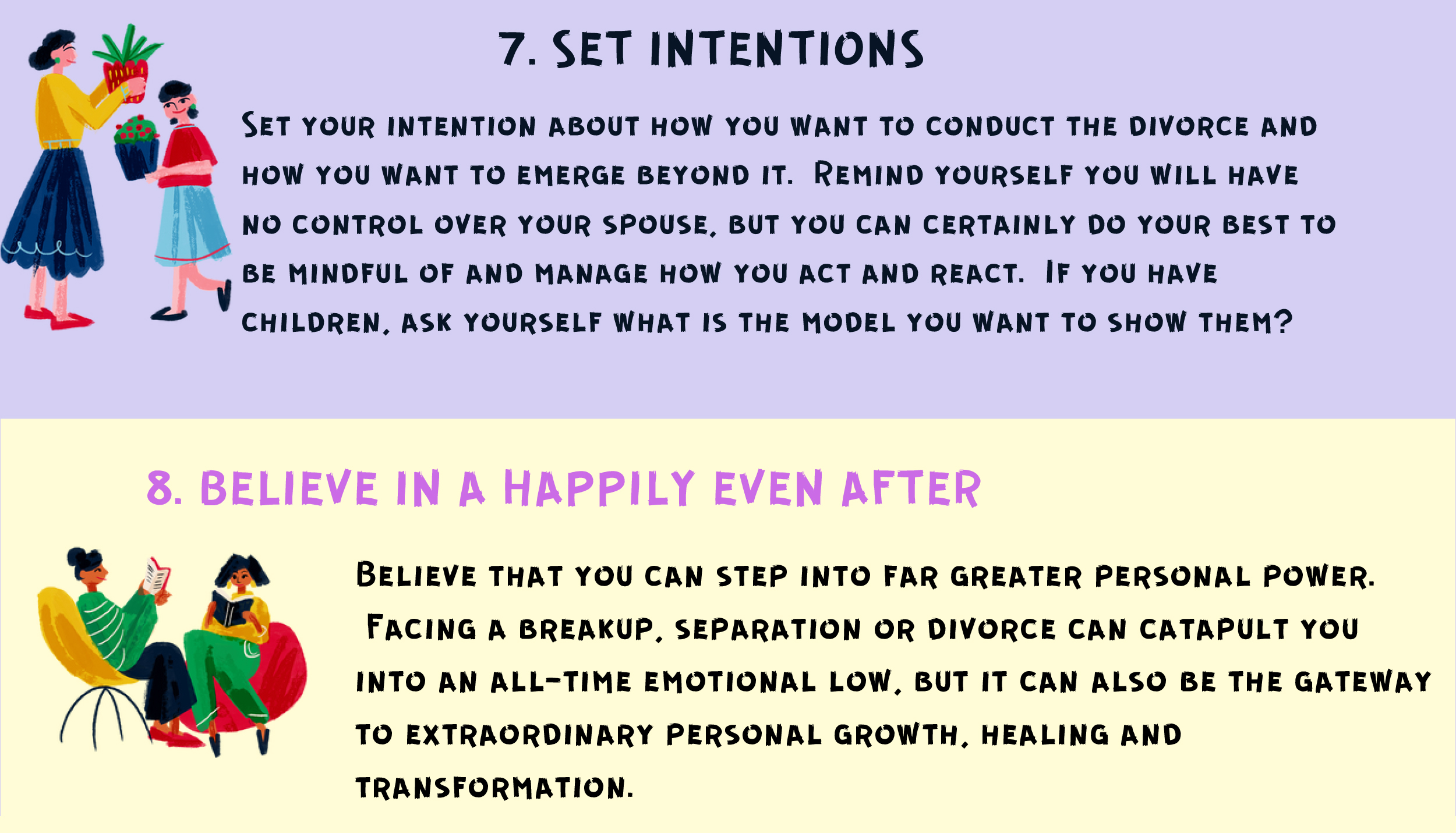 7. SET INTENTIONS

Set your intention about how you want to conduct the divorce and how you want to emerge beyond it. Remind yourself you will have no control over your spouse, but you can certainly do your best to be mindful of and manage how you act and react. If you have children, ask yourself what is the model you want to show them?

8. BELIEVE IN A HAPPILY EVEN AFTER

Believe that you can step into far greater personal power. Facing a breakup, separation or divorce can catapult you into an all-time emotional low, but it can also be the gateway to extraordinary personal growth, healing and transformation.